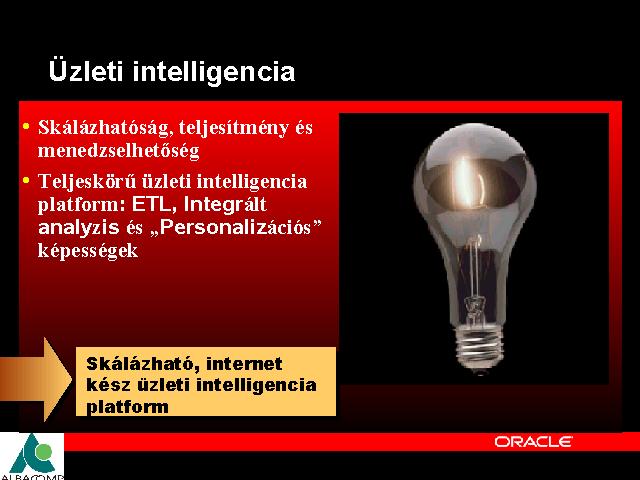 Üzleti intelligencia

• Skálázhatóság, teljesítmény és menedzselhetőség
• Teljeskörű üzleti intelligencia platform: ETL, Integrált analyzis és „Personalizációs” képességek

Skálázható, internet kész üzleti intelligencia platform

ORACLE

ALBACOMP